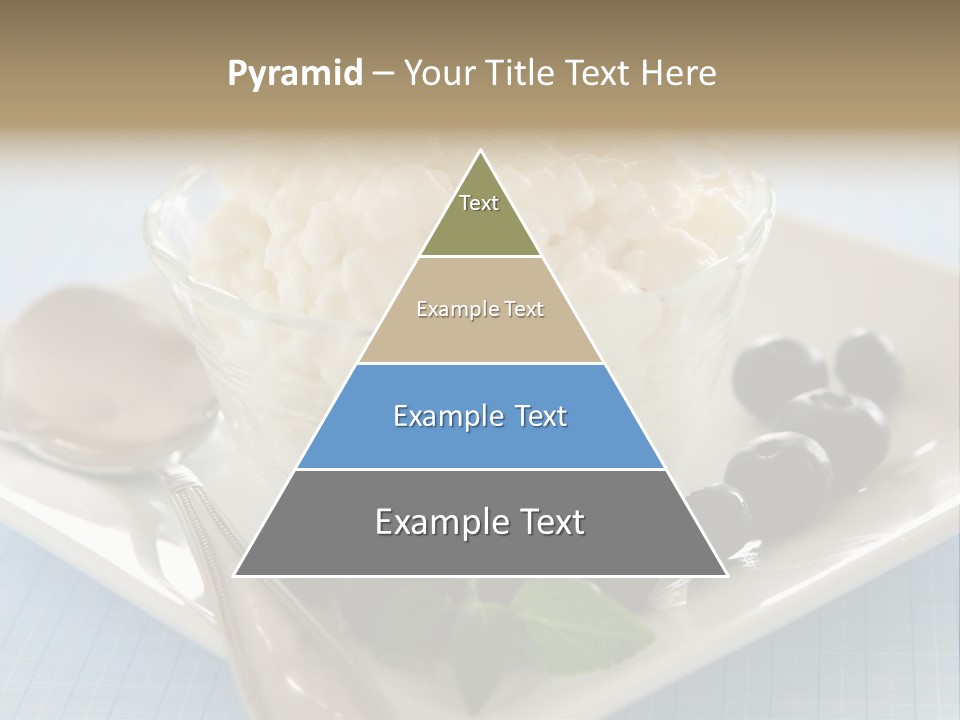 Pyramid – Your Title Text Here

Text

Example Text

Example Text

Example Text